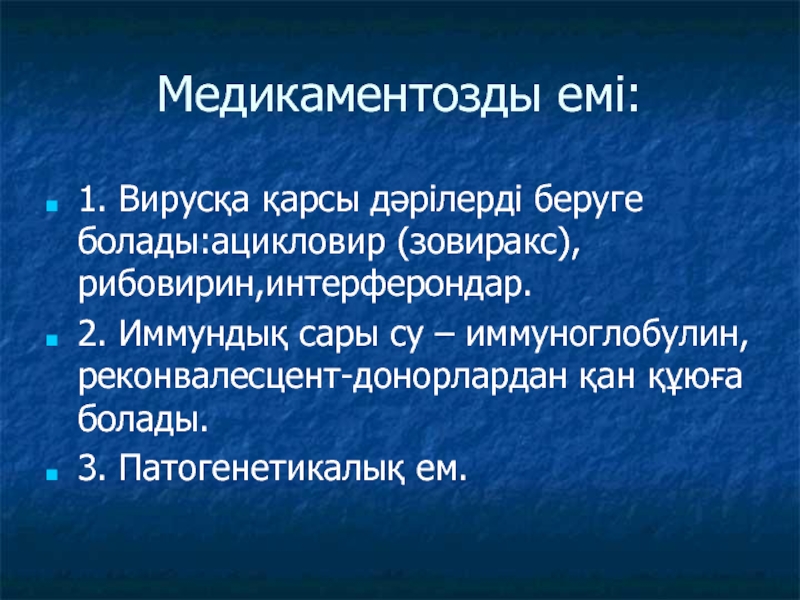 Медикаментозды емі:

1. Вирусқа қарсы дәрілерді беруге болады:ацикловир (зовиракс), рибовирин,интерферондар.

2. Иммундық сары су – иммуноглобулин, реконвалесцент-донорлардан қан құюға болады.

3. Патогенетикалық ем.